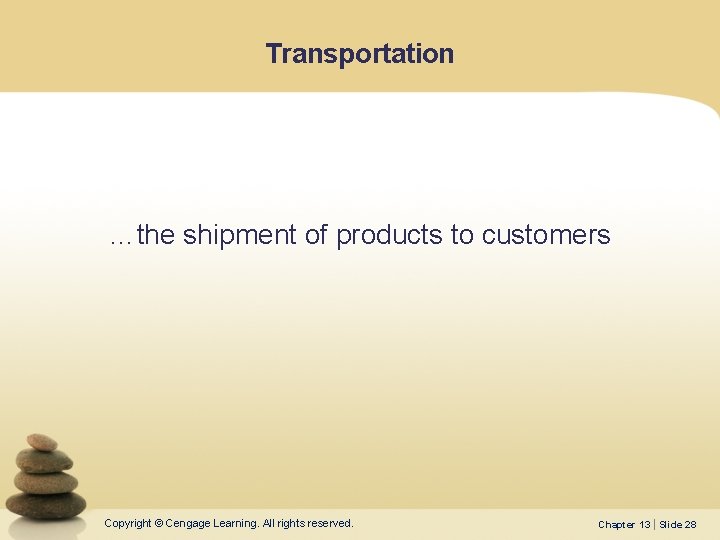 Transportation

…the shipment of products to customers

Copyright © Cengage Learning. All rights reserved.

Chapter 13 | Slide 28